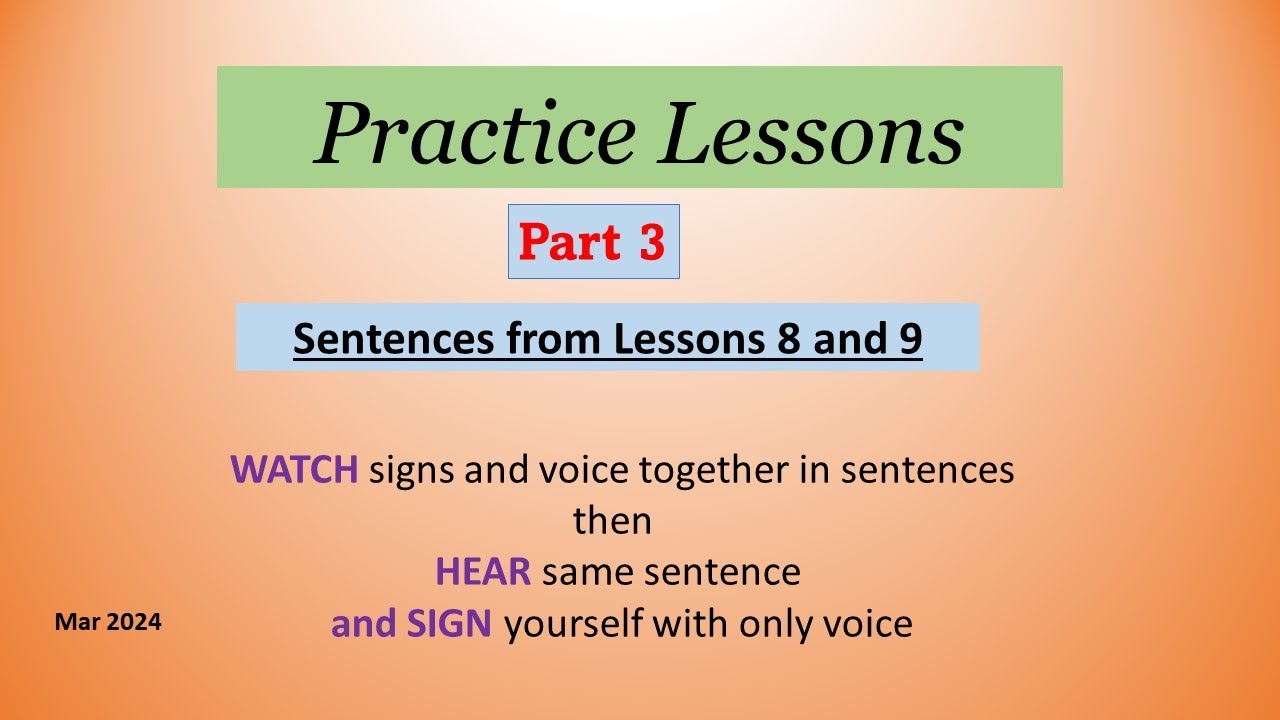 Practice Lessons

Part 3

Sentences from Lessons 8 and 9

WATCH signs and voice together in sentences
then
HEAR same sentence
and SIGN yourself with only voice

Mar 2024